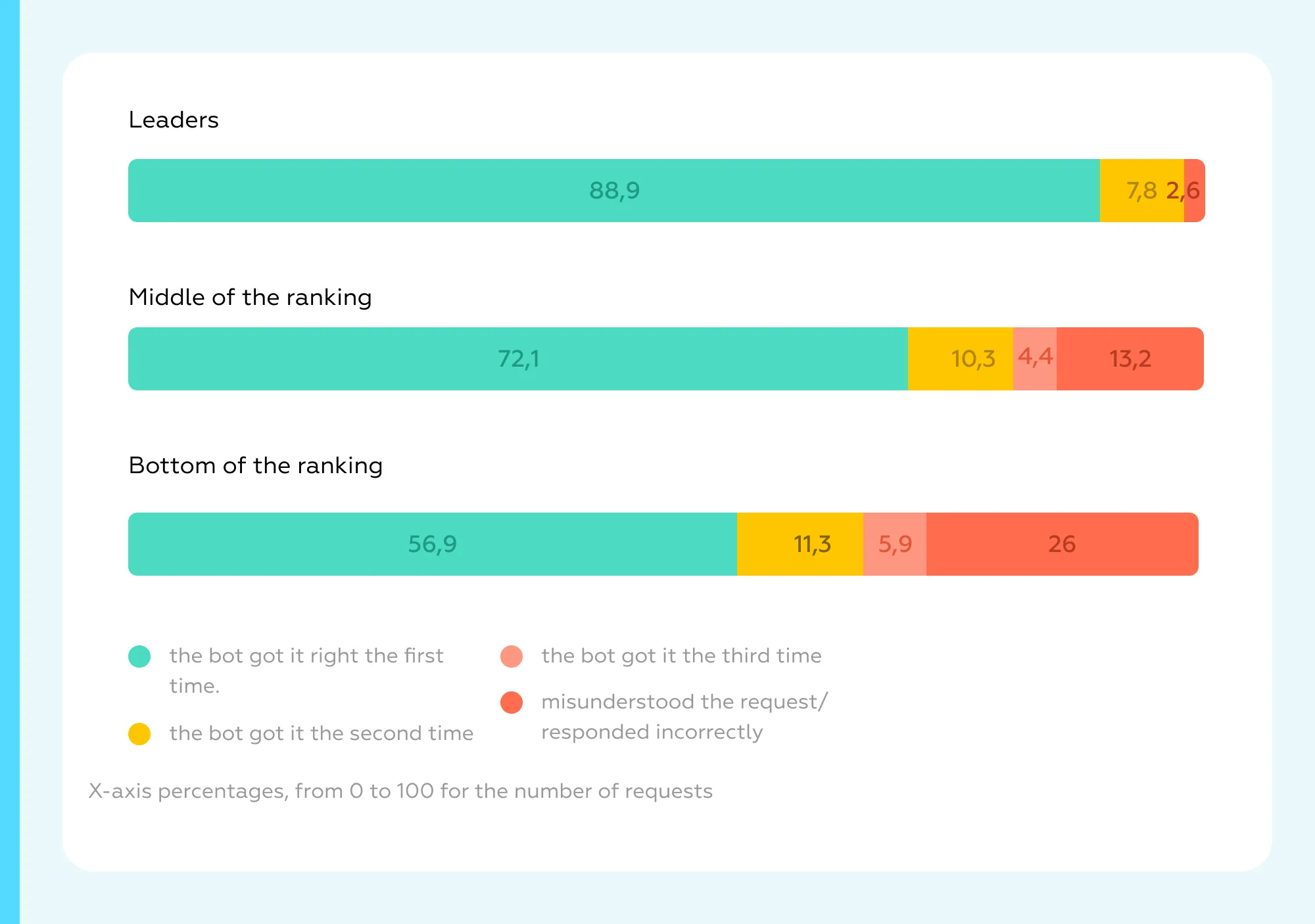 Leaders

88,9 7,8 2,6

Middle of the ranking

72,1 10,3 4,4 13,2

Bottom of the ranking

56,9 11,3 5,9 26

the bot got it right the first time.

the bot got it the second time

the bot got it the third time

misunderstood the request/ responded incorrectly

X-axis percentages, from 0 to 100 for the number of requests